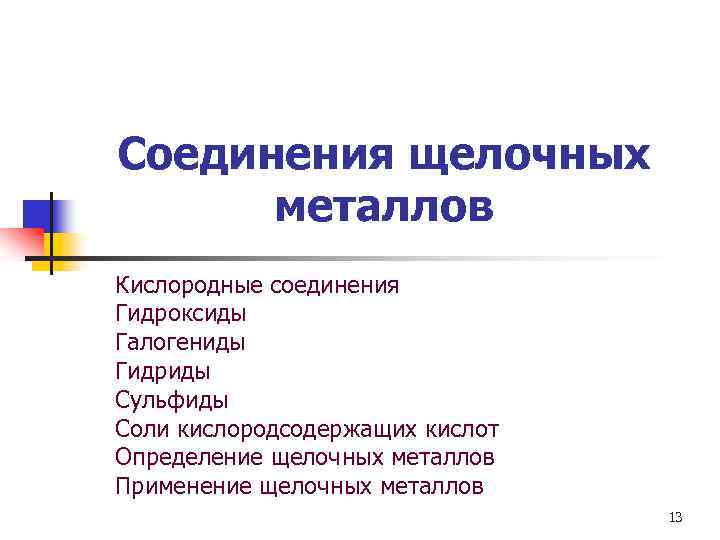 Соединения щелочных металлов

Кислородные соединения
Гидроксиды
Галогениды
Гидриды
Сульфиды
Соли кислородсодержащих кислот
Определение щелочных металлов
Применение щелочных металлов

13